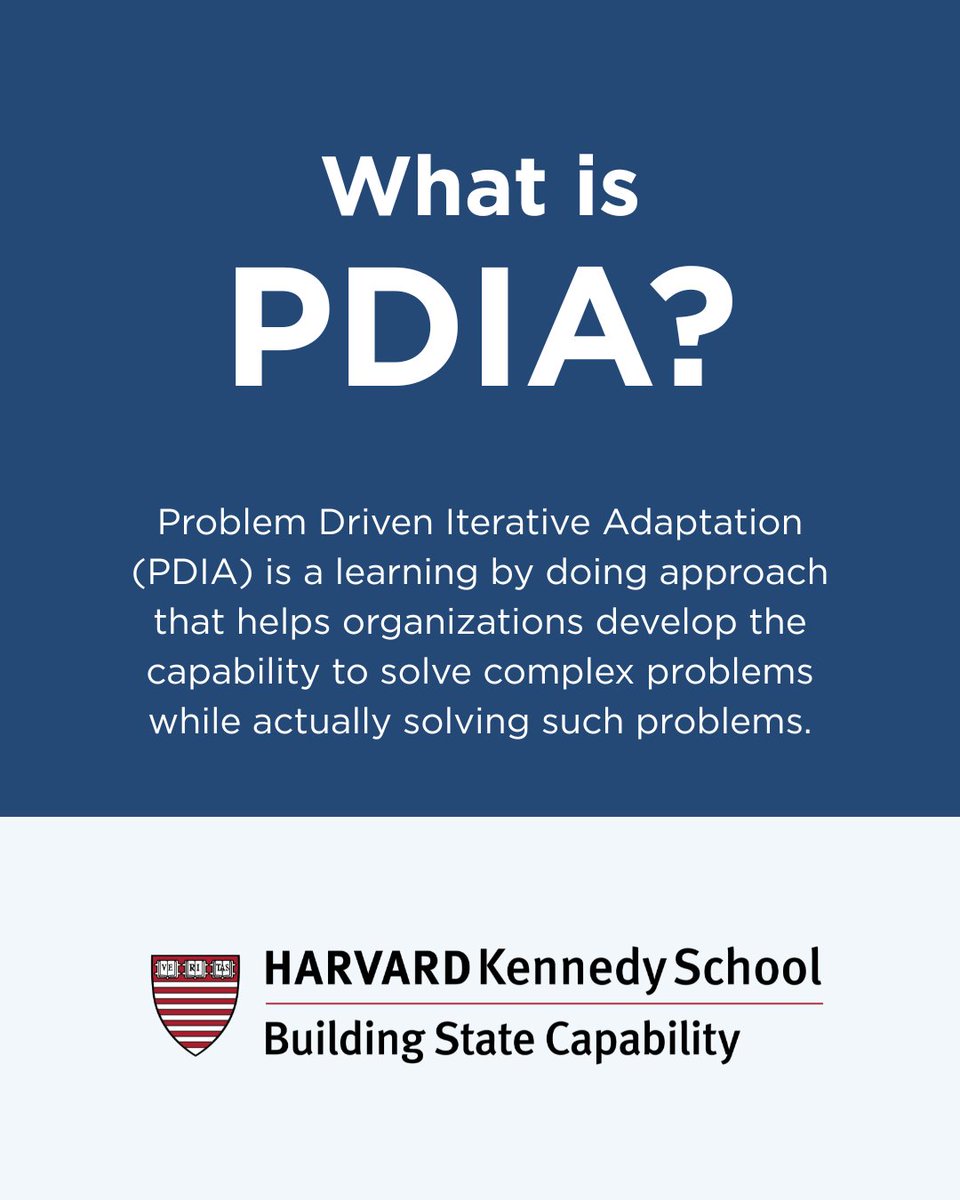 What is PDIA?

Problem Driven Iterative Adaptation (PDIA) is a learning by doing approach that helps organizations develop the capability to solve complex problems while actually solving such problems.

VE RI TAS

HARVARD Kennedy School
Building State Capability